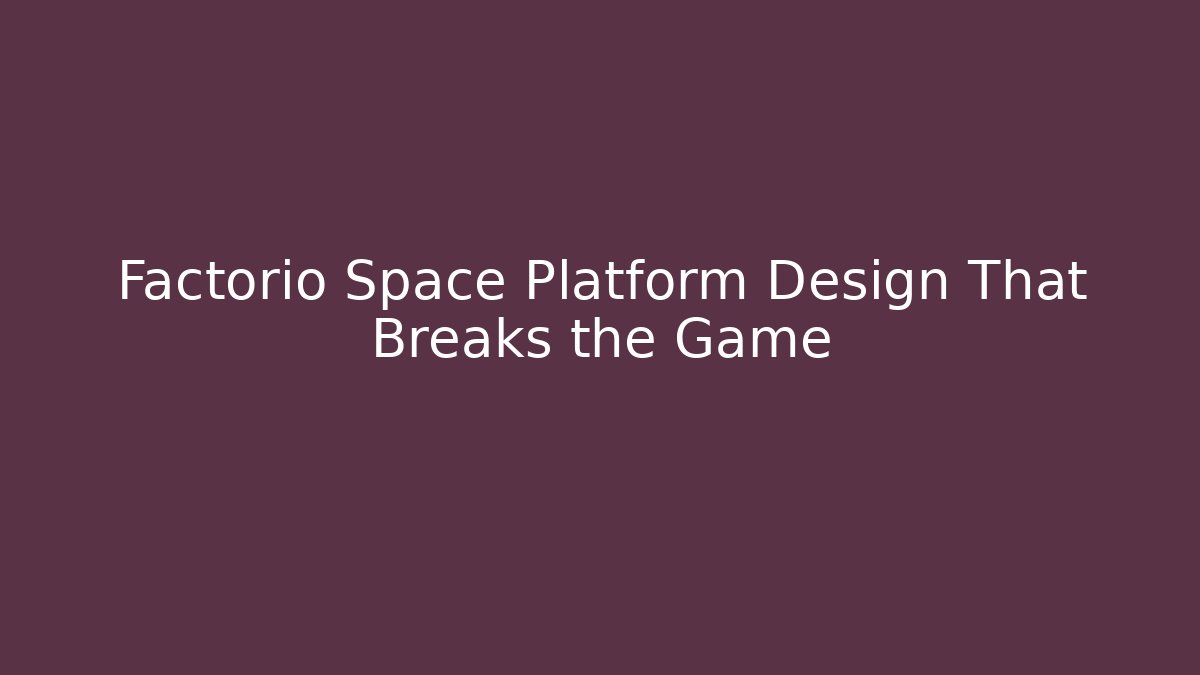 Factorio Space Platform Design That Breaks the Game